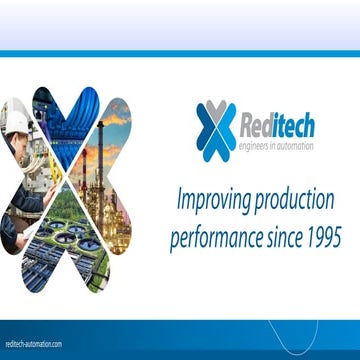 Reditech
engineers in automation

Improving production performance since 1995

reditech-automation.com